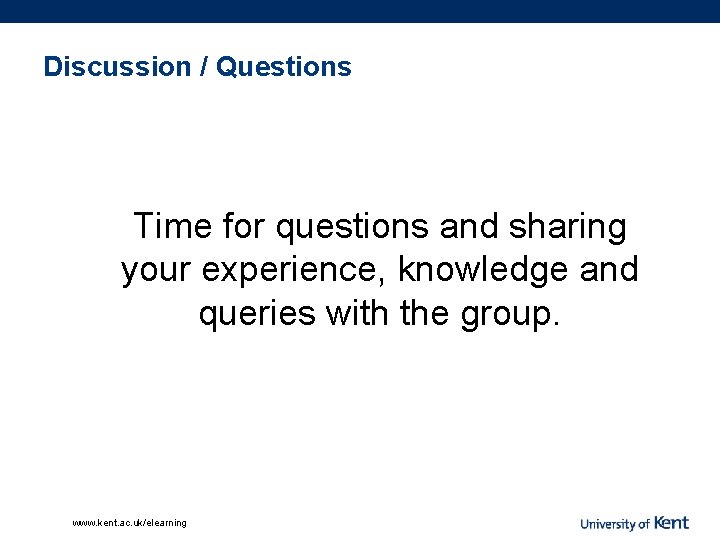 Discussion / Questions

Time for questions and sharing your experience, knowledge and queries with the group.

www.kent.ac.uk/elearning

University of Kent